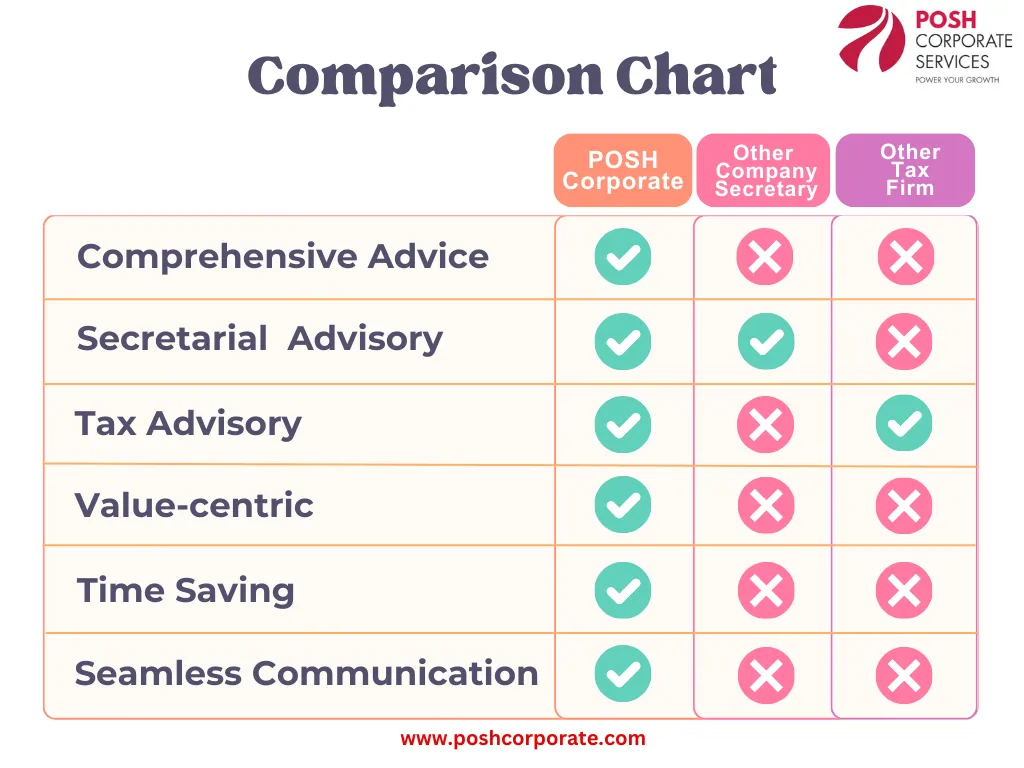 POSH
CORPORATE
SERVICES
POWER YOUR GROWTH

Comparison Chart

| | POSH Corporate | Other Company Secretary | Other Tax Firm |
|---|---|---|---|
| Comprehensive Advice | ✓ | ✗ | ✗ |
| Secretarial Advisory | ✓ | ✓ | ✗ |
| Tax Advisory | ✓ | ✗ | ✓ |
| Value-centric | ✓ | ✗ | ✗ |
| Time Saving | ✓ | ✗ | ✗ |
| Seamless Communication | ✓ | ✗ | ✗ |

www.poshcorporate.com